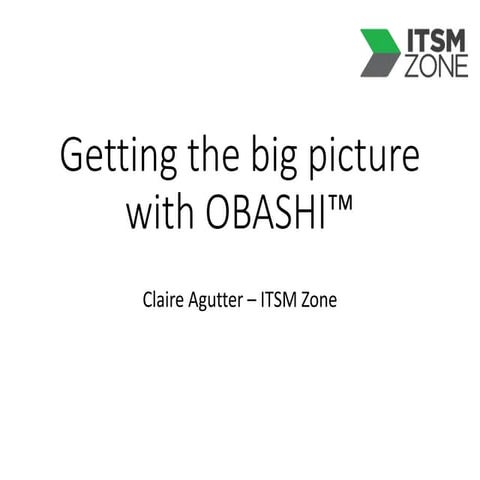 ITSM ZONE

Getting the big picture with OBASHI™

Claire Agutter – ITSM Zone